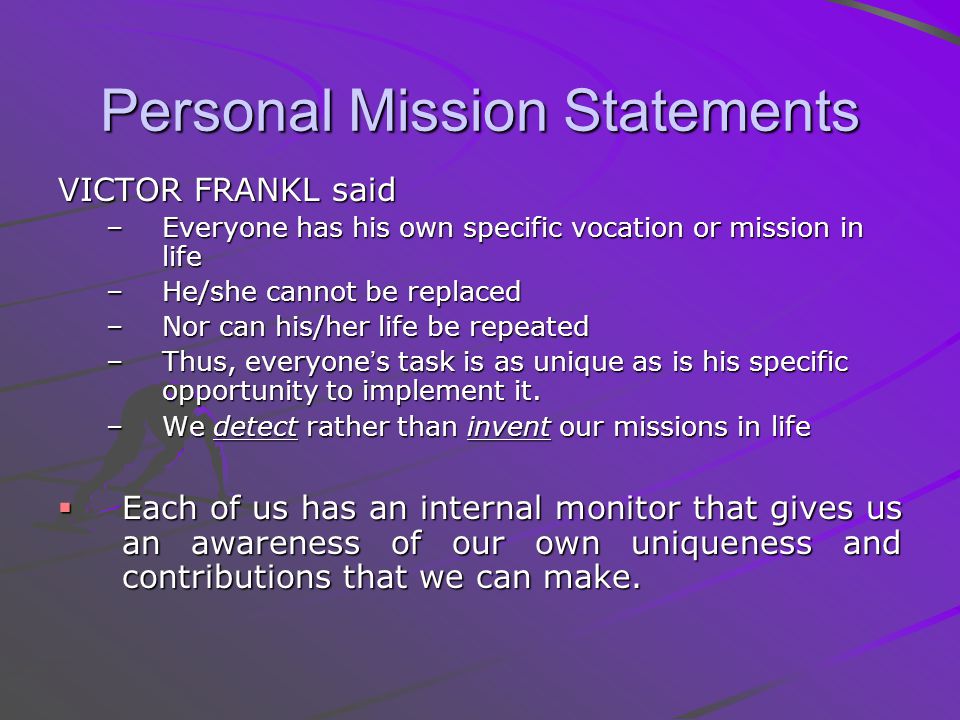 Personal Mission Statements

VICTOR FRANKL said

– Everyone has his own specific vocation or mission in life
– He/she cannot be replaced
– Nor can his/her life be repeated
– Thus, everyone's task is as unique as is his specific opportunity to implement it.
– We detect rather than invent our missions in life

▪ Each of us has an internal monitor that gives us an awareness of our own uniqueness and contributions that we can make.